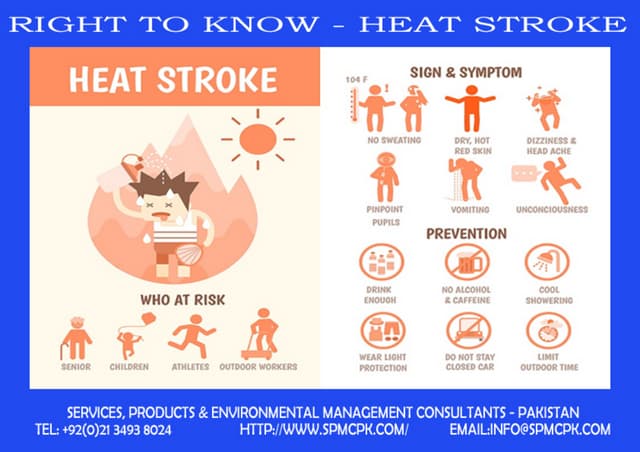 RIGHT TO KNOW - HEAT STROKE

HEAT STROKE

WHO AT RISK

SENIOR

CHILDREN

ATHLETES

OUTDOOR WORKERS

SIGN & SYMPTOM

104 F

NO SWEATING

DRY, HOT RED SKIN

DIZZINESS & HEAD ACHE

PINPOINT PUPILS

VOMITING

UNCONCIOUSNESS

PREVENTION

DRINK ENOUGH

NO ALCOHOL & CAFFEINE

COOL SHOWERING

WEAR LIGHT PROTECTION

DO NOT STAY CLOSED CAR

LIMIT OUTDOOR TIME

SERVICES, PRODUCTS & ENVIRONMENTAL MANAGEMENT CONSULTANTS - PAKISTAN
TEL: +92(0)21 3493 8024 HTTP://WWW.SPMCPK.COM/ EMAIL:INFO@SPMCPK.COM